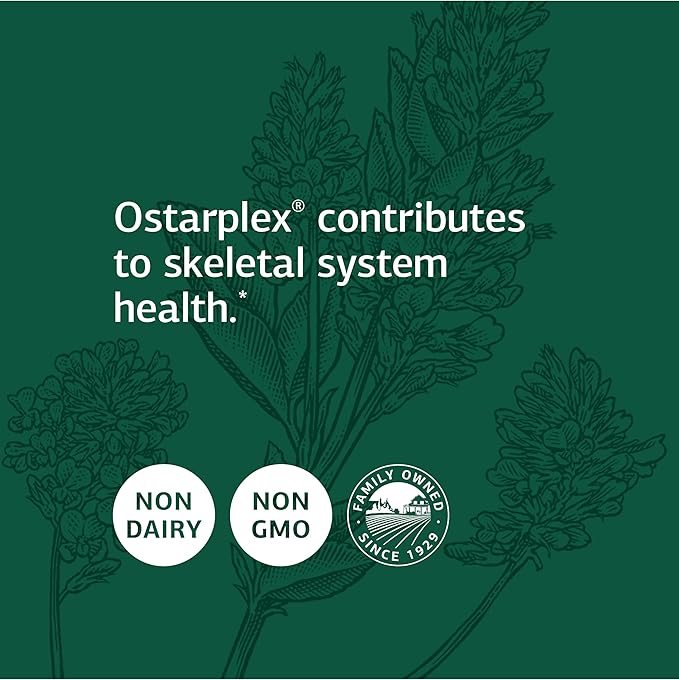 Ostarplex® contributes to skeletal system health.*

NON DAIRY

NON GMO

FAMILY OWNED SINCE 1929